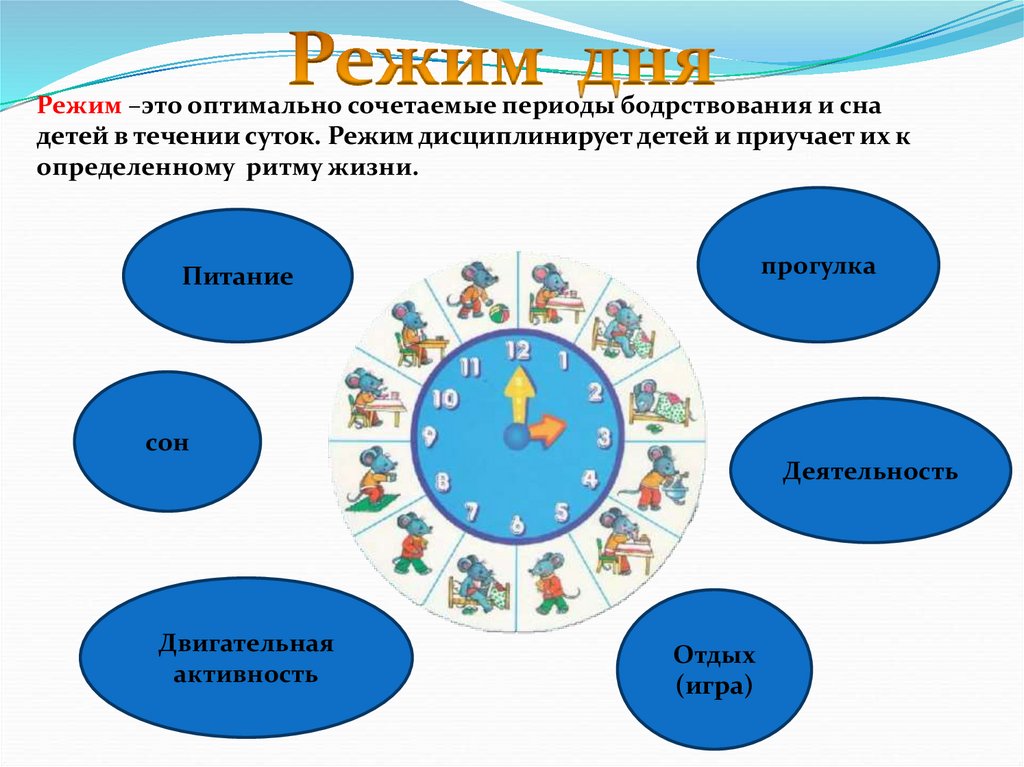 Режим дня

Режим –это оптимально сочетаемые периоды бодрствования и сна детей в течении суток. Режим дисциплинирует детей и приучает их к определенному ритму жизни.

Питание

прогулка

сон

Деятельность

Двигательная активность

Отдых (игра)

12 1 2 3 4 5 6 7 8 9 10 11